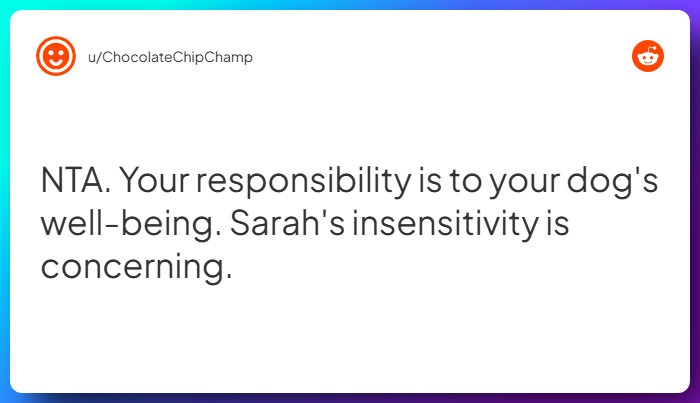 u/ChocolateChipChamp

NTA. Your responsibility is to your dog's well-being. Sarah's insensitivity is concerning.